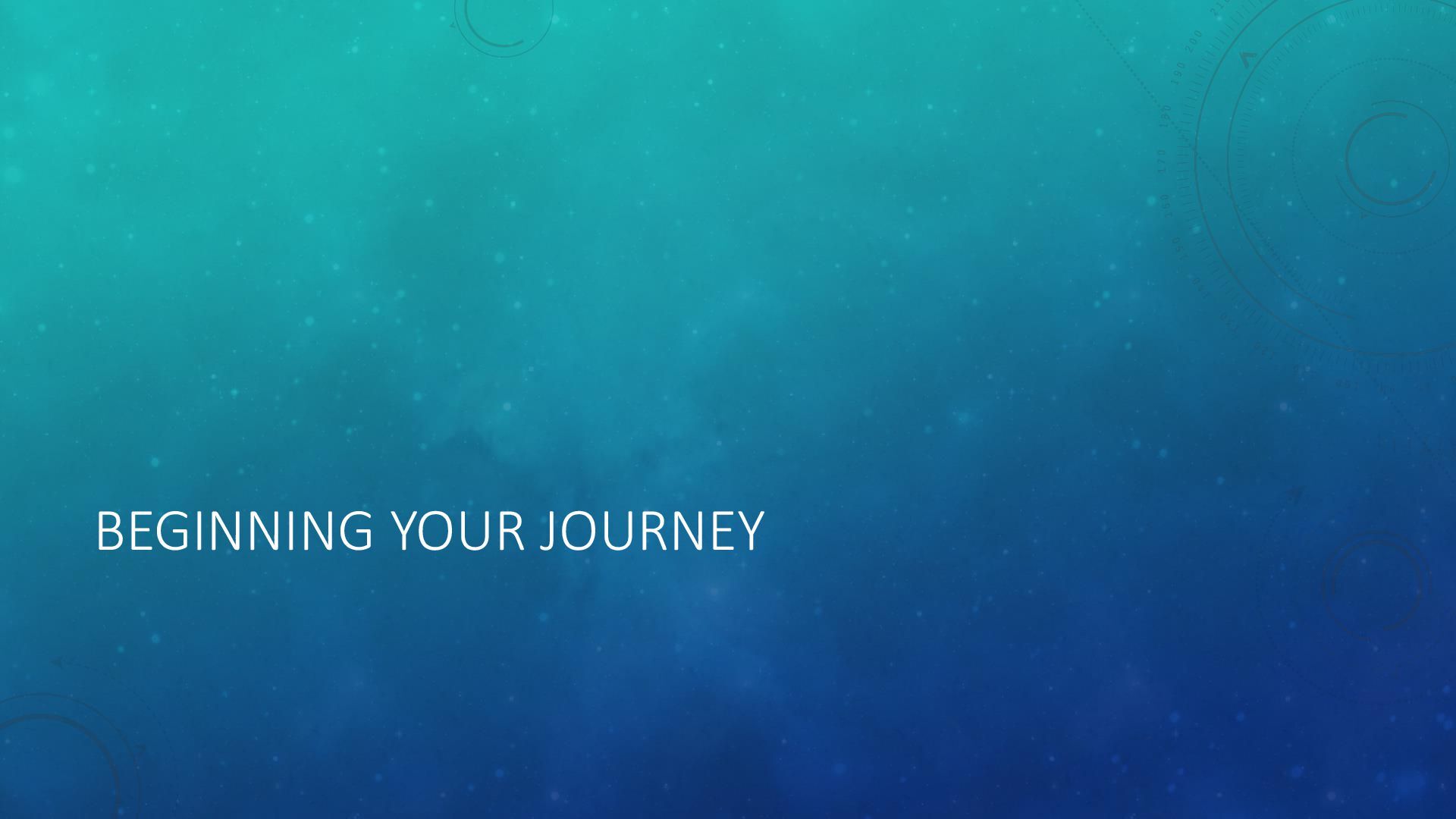 BEGINNING YOUR JOURNEY